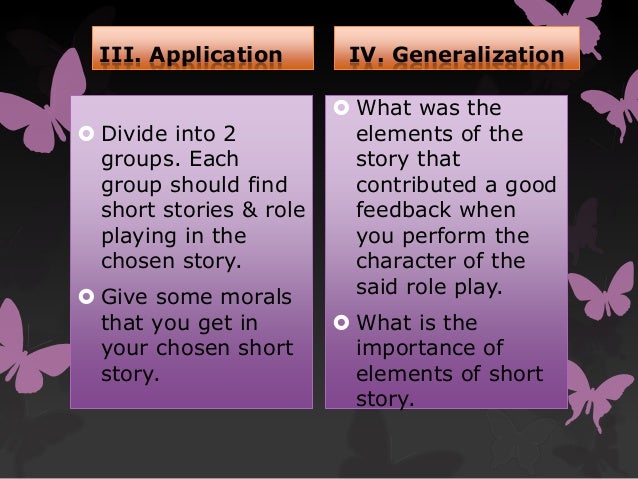 III. Application

Divide into 2 groups. Each group should find short stories & role playing in the chosen story.

Give some morals that you get in your chosen short story.

IV. Generalization

What was the elements of the story that contributed a good feedback when you perform the character of the said role play.

What is the importance of elements of short story.